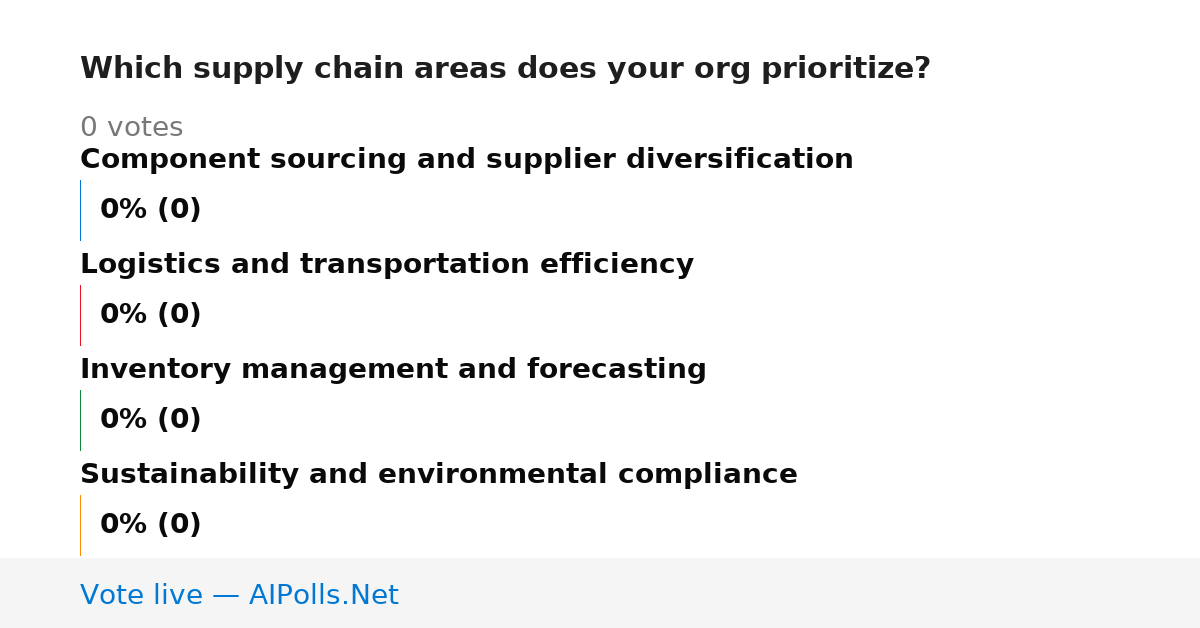 Which supply chain areas does your org prioritize?

0 votes

Component sourcing and supplier diversification

0% (0)

Logistics and transportation efficiency

0% (0)

Inventory management and forecasting

0% (0)

Sustainability and environmental compliance

0% (0)

Vote live — AIPolls.Net